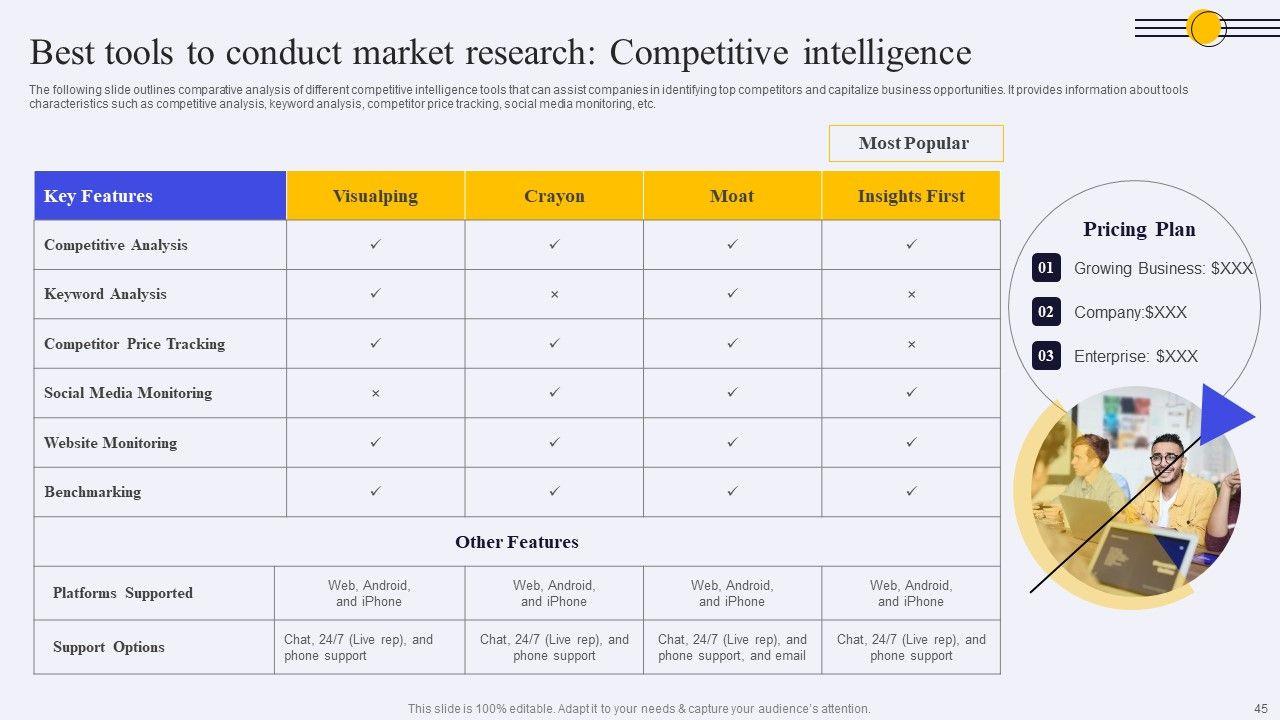 Best tools to conduct market research: Competitive intelligence

The following slide outlines comparative analysis of different competitive intelligence tools that can assist companies in identifying top competitors and capitalize business opportunities. It provides information about tools characteristics such as competitive analysis, keyword analysis, competitor price tracking, social media monitoring, etc.

Most Popular

| Key Features | Visualping | Crayon | Moat | Insights First |
|---|---|---|---|---|
| Competitive Analysis | ✓ | ✓ | ✓ | ✓ |
| Keyword Analysis | ✓ | × | ✓ | × |
| Competitor Price Tracking | ✓ | ✓ | ✓ | × |
| Social Media Monitoring | × | ✓ | ✓ | ✓ |
| Website Monitoring | ✓ | ✓ | ✓ | ✓ |
| Benchmarking | ✓ | ✓ | ✓ | ✓ |
| Other Features | | | | |
| Platforms Supported | Web, Android, and iPhone | Web, Android, and iPhone | Web, Android, and iPhone | Web, Android, and iPhone |
| Support Options | Chat, 24/7 (Live rep), and phone support | Chat, 24/7 (Live rep), and phone support | Chat, 24/7 (Live rep), and phone support, and email | Chat, 24/7 (Live rep), and phone support |

Pricing Plan
01 Growing Business: $XXX
02 Company:$XXX
03 Enterprise: $XXX

This slide is 100% editable. Adapt it to your needs & capture your audience's attention.
45